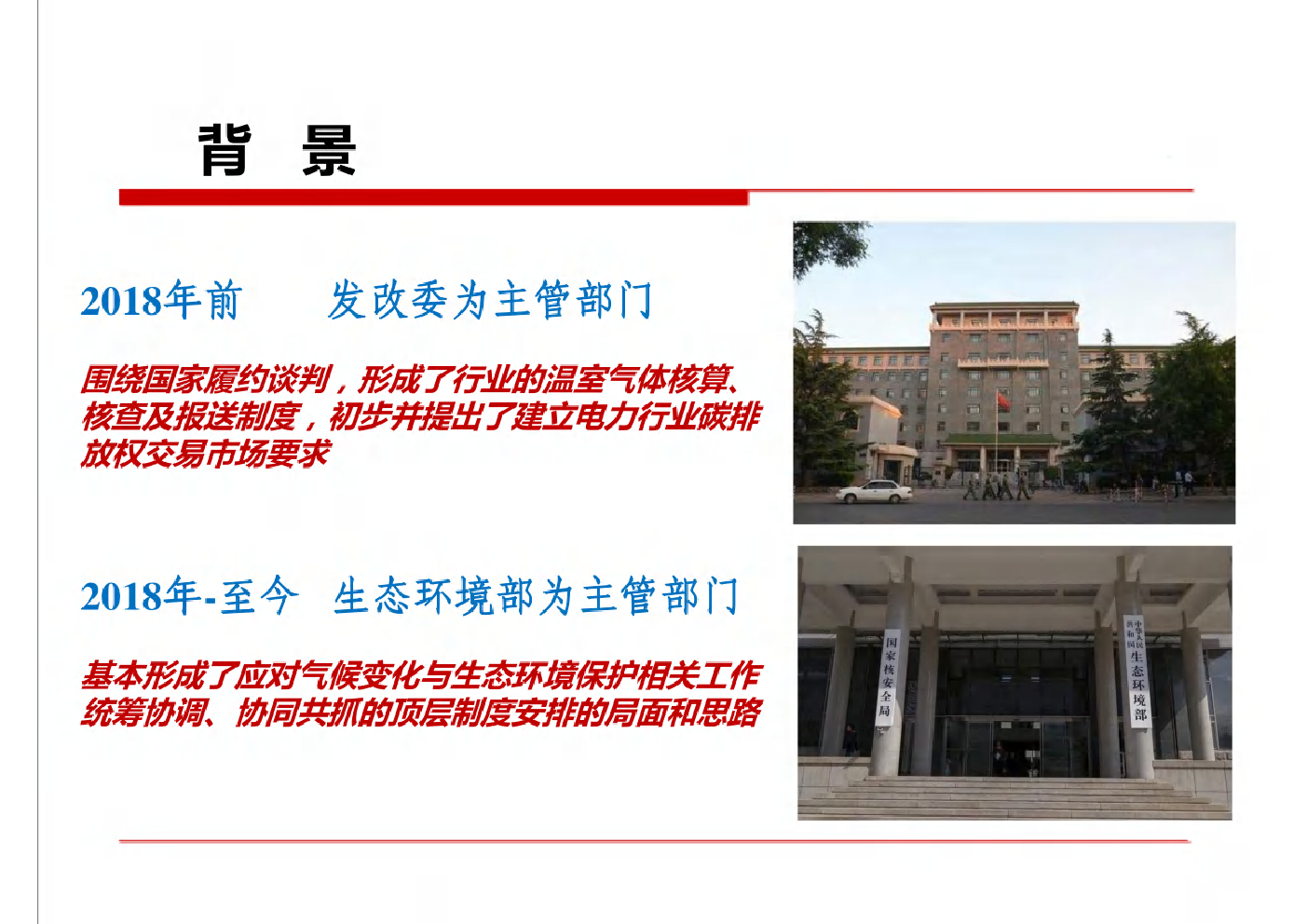 背 景

2018年前　　发改委为主管部门

围绕国家履约谈判，形成了行业的温室气体核算、核查及报送制度，初步并提出了建立电力行业碳排放权交易市场要求

2018年-至今　生态环境部为主管部门

基本形成了应对气候变化与生态环境保护相关工作统筹协调、协同共抓的顶层制度安排的局面和思路

国家核安全局

中华人民共和国生态环境部